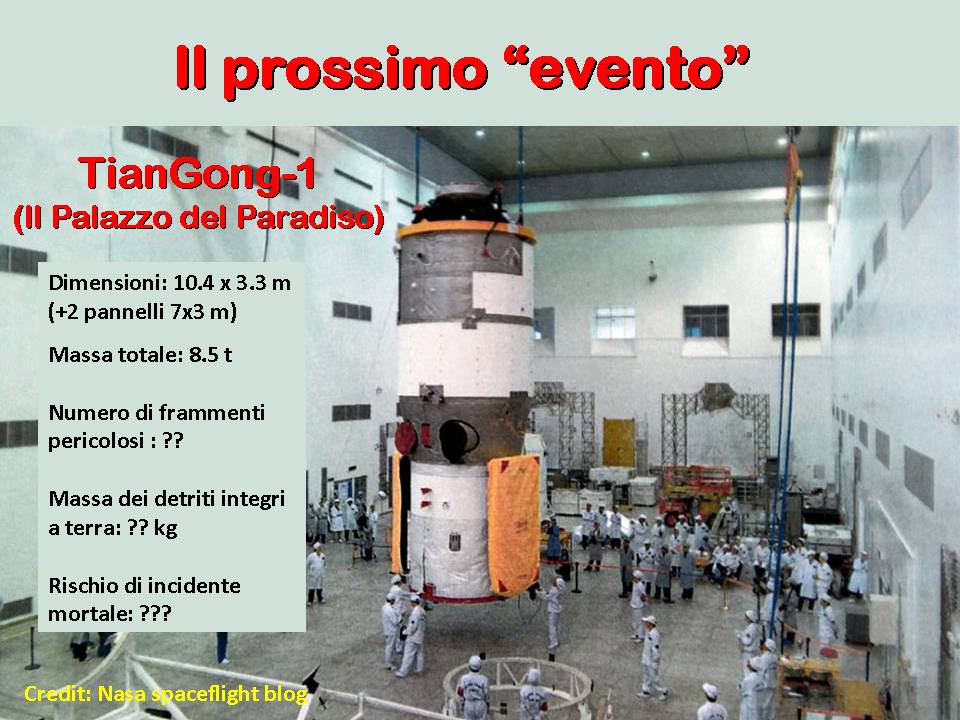 Il prossimo “evento”

TianGong-1
(Il Palazzo del Paradiso)

Dimensioni: 10.4 x 3.3 m (+2 pannelli 7x3 m)

Massa totale: 8.5 t

Numero di frammenti pericolosi : ??

Massa dei detriti integri a terra: ?? kg

Rischio di incidente mortale: ???

Credit: Nasa spaceflight blog